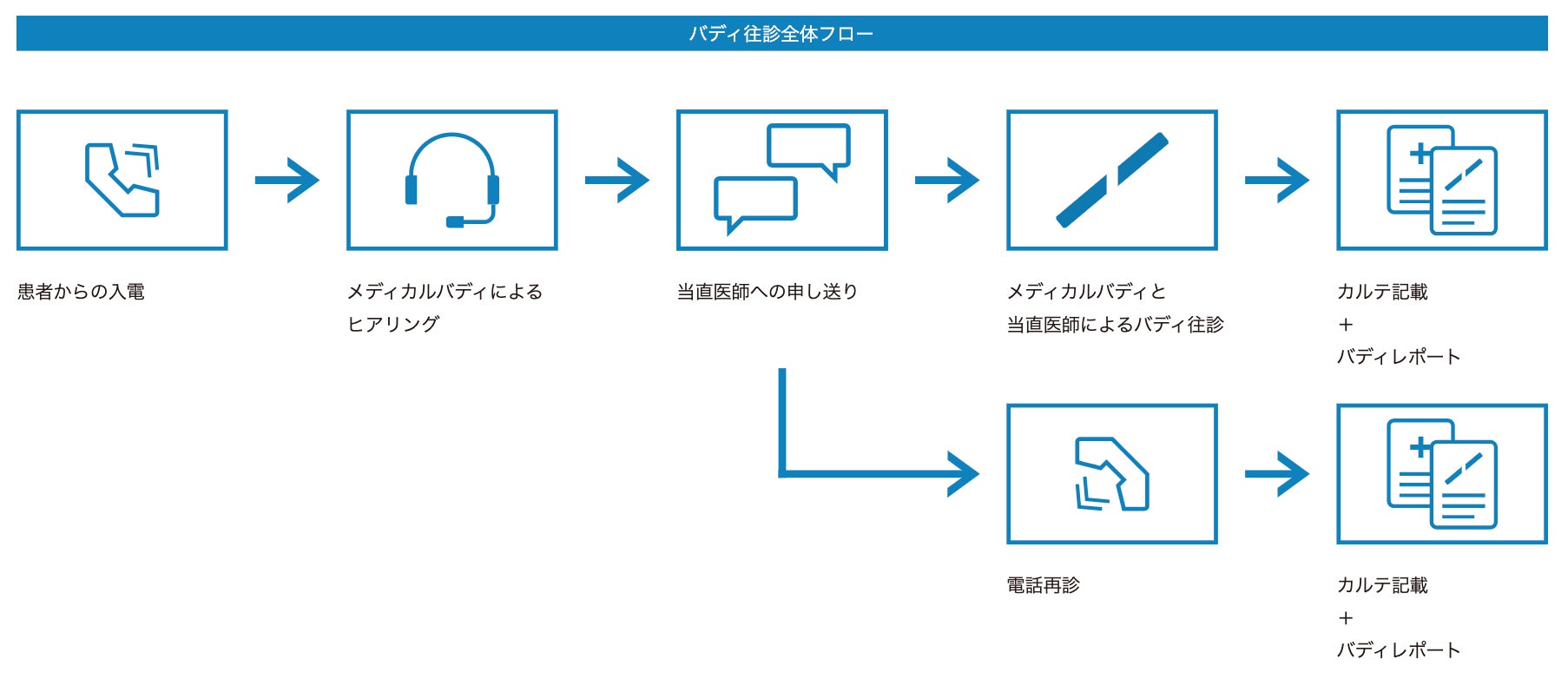 バディ往診全体フロー

患者からの入電

メディカルバディによる
ヒアリング

当直医師への申し送り

メディカルバディと
当直医師によるバディ往診

カルテ記載
＋
バディレポート

電話再診

カルテ記載
＋
バディレポート